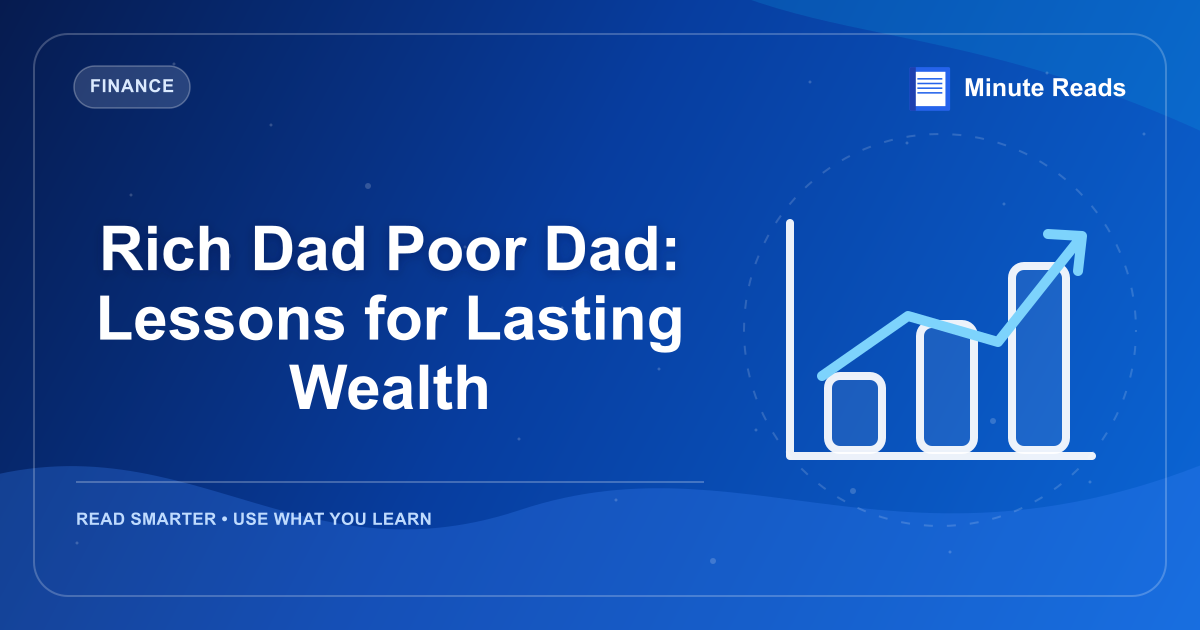 FINANCE

Minute Reads

Rich Dad Poor Dad: Lessons for Lasting Wealth

READ SMARTER • USE WHAT YOU LEARN